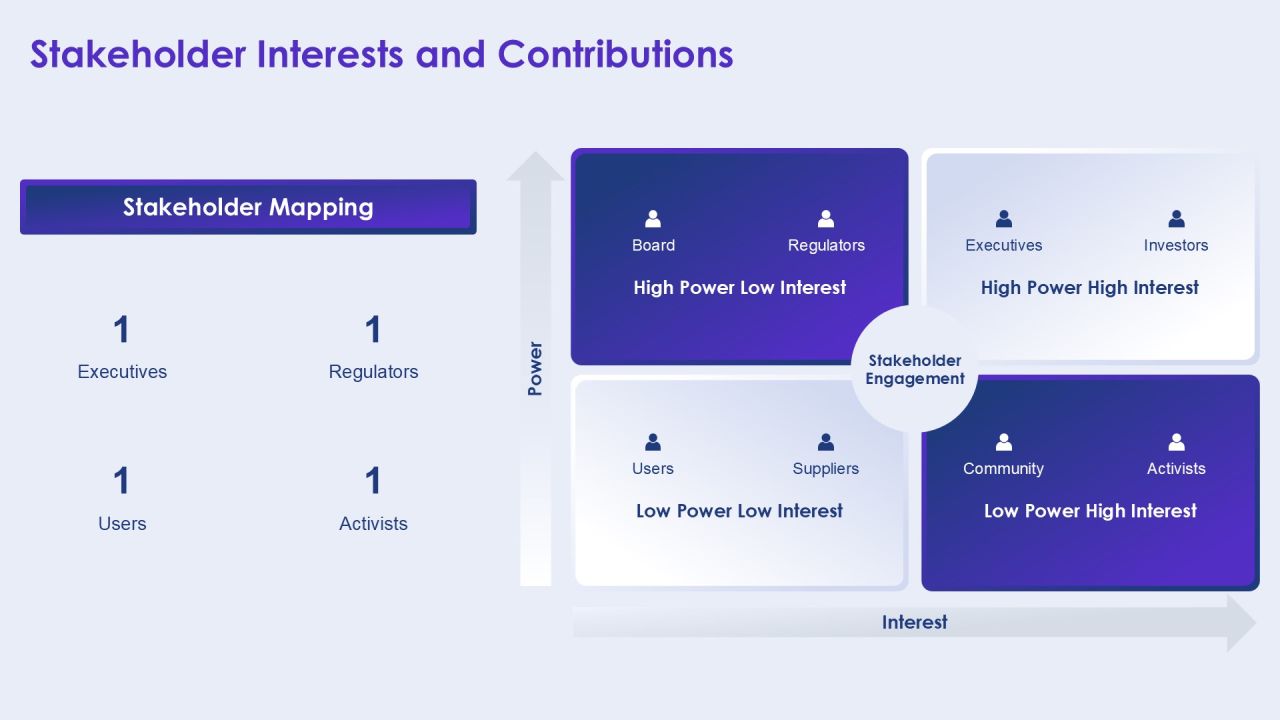 Stakeholder Interests and Contributions

Stakeholder Mapping

1
Executives

1
Regulators

1
Users

1
Activists

Power

Board
Regulators
High Power Low Interest

Executives
Investors
High Power High Interest

Stakeholder Engagement

Users
Suppliers
Low Power Low Interest

Community
Activists
Low Power High Interest

Interest